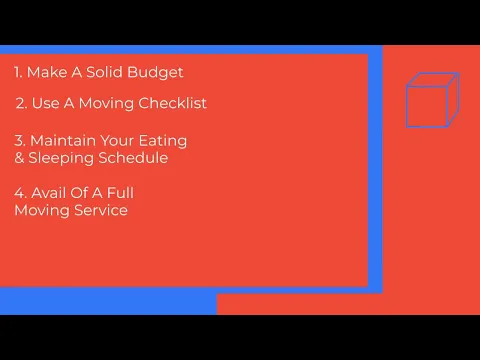 1. Make A Solid Budget

2. Use A Moving Checklist

3. Maintain Your Eating & Sleeping Schedule

4. Avail Of A Full Moving Service